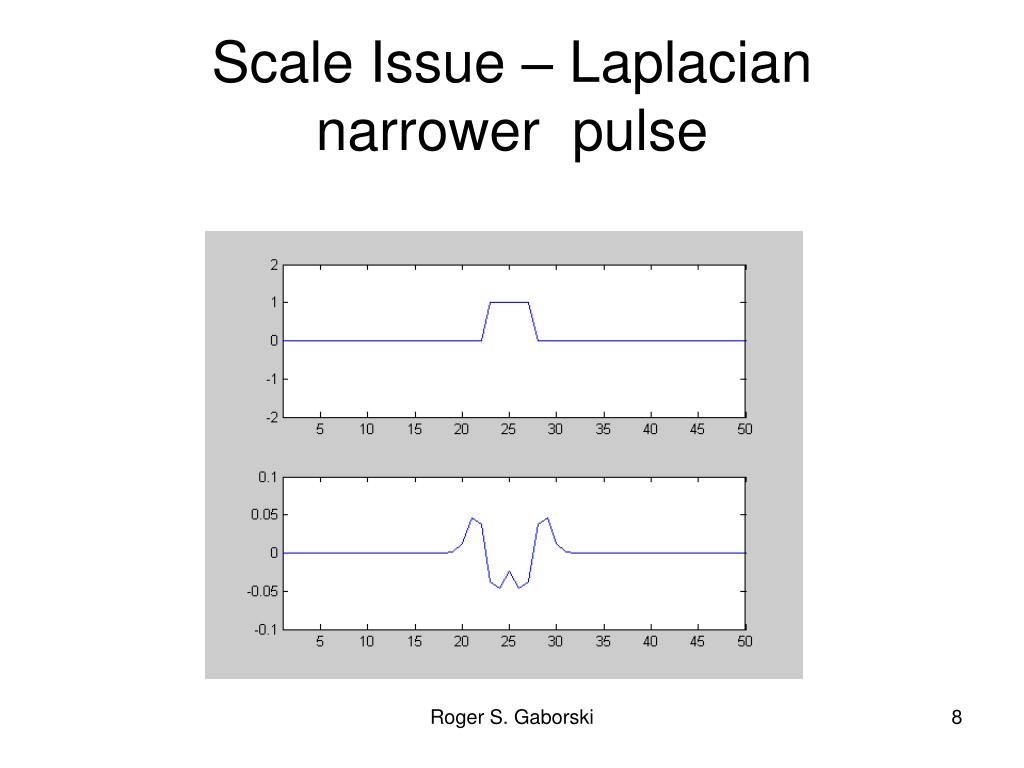 Scale Issue – Laplacian narrower pulse

2
1
0
-1
-2
5 10 15 20 25 30 35 40 45 50

0.1
0.05
0
-0.05
-0.1
5 10 15 20 25 30 35 40 45 50

Roger S. Gaborski

8